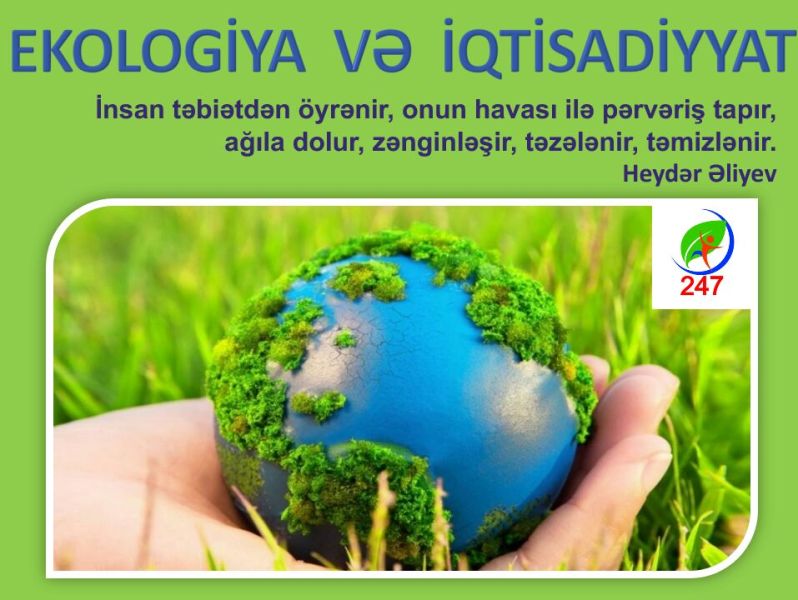 EKOLOGİYA VƏ İQTİSADİYYAT

İnsan təbiətdən öyrənir, onun havası ilə pərvəriş tapır, ağıla dolur, zənginləşir, təzələnir, təmizlənir.
Heydər Əliyev

247